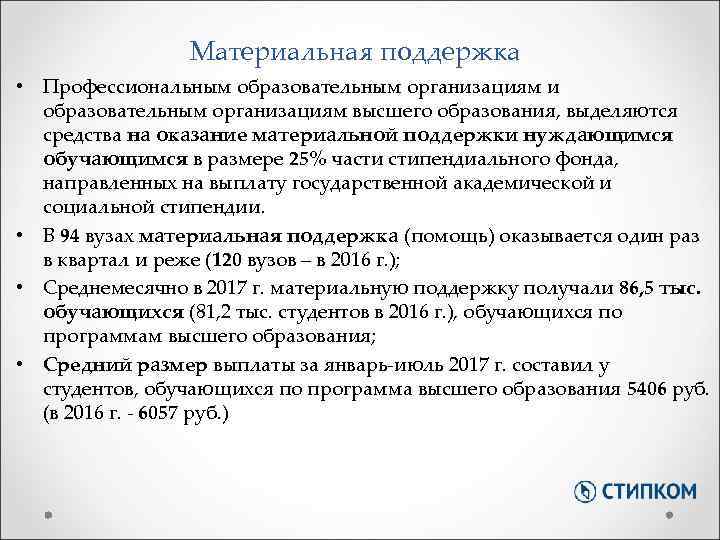 Материальная поддержка

• Профессиональным образовательным организациям и образовательным организациям высшего образования, выделяются средства на оказание материальной поддержки нуждающимся обучающимся в размере 25% части стипендиального фонда, направленных на выплату государственной академической и социальной стипендии.

• В 94 вузах материальная поддержка (помощь) оказывается один раз в квартал и реже (120 вузов – в 2016 г.);

• Среднемесячно в 2017 г. материальную поддержку получали 86,5 тыс. обучающихся (81,2 тыс. студентов в 2016 г.), обучающихся по программам высшего образования;

• Средний размер выплаты за январь-июль 2017 г. составил у студентов, обучающихся по программа высшего образования 5406 руб. (в 2016 г. - 6057 руб.)

СТИПКОМ